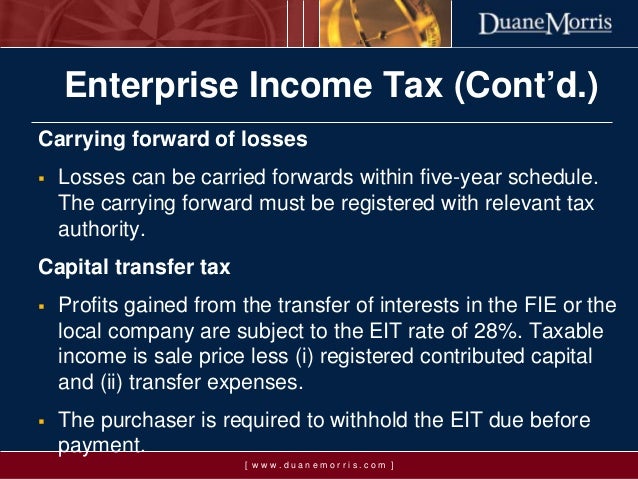 DuaneMorris

Enterprise Income Tax (Cont'd.)

Carrying forward of losses

▪ Losses can be carried forwards within five-year schedule. The carrying forward must be registered with relevant tax authority.

Capital transfer tax

▪ Profits gained from the transfer of interests in the FIE or the local company are subject to the EIT rate of 28%. Taxable income is sale price less (i) registered contributed capital and (ii) transfer expenses.

▪ The purchaser is required to withhold the EIT due before payment.

[ www.duanemorris.com ]